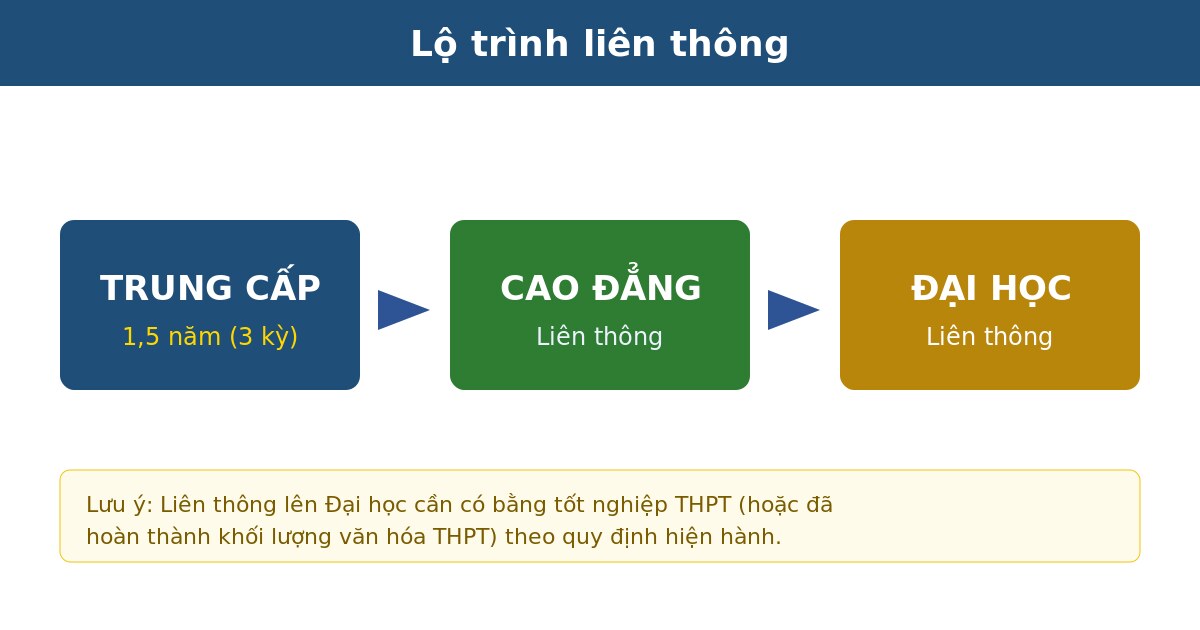 Lộ trình liên thông

TRUNG CẤP
1,5 năm (3 kỳ)

CAO ĐẲNG
Liên thông

ĐẠI HỌC
Liên thông

Lưu ý: Liên thông lên Đại học cần có bằng tốt nghiệp THPT (hoặc đã hoàn thành khối lượng văn hóa THPT) theo quy định hiện hành.